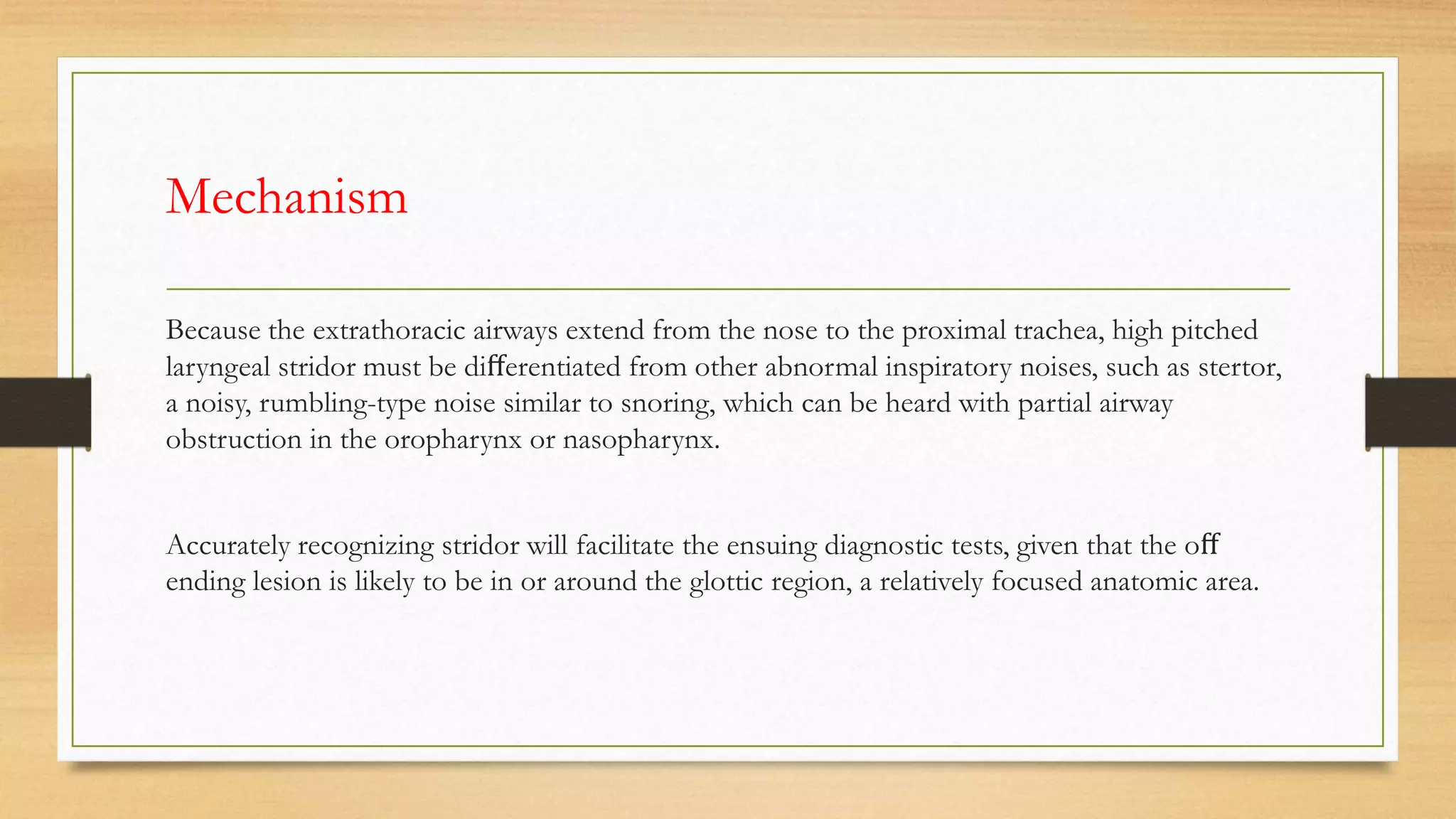 Mechanism

Because the extrathoracic airways extend from the nose to the proximal trachea, high pitched laryngeal stridor must be differentiated from other abnormal inspiratory noises, such as stertor, a noisy, rumbling-type noise similar to snoring, which can be heard with partial airway obstruction in the oropharynx or nasopharynx.

Accurately recognizing stridor will facilitate the ensuing diagnostic tests, given that the off ending lesion is likely to be in or around the glottic region, a relatively focused anatomic area.